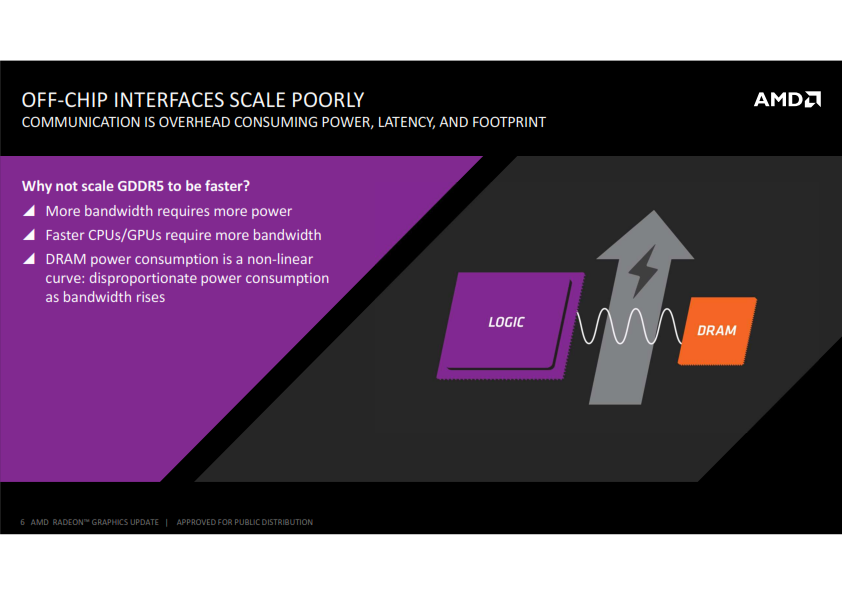 OFF-CHIP INTERFACES SCALE POORLY
COMMUNICATION IS OVERHEAD CONSUMING POWER, LATENCY, AND FOOTPRINT

AMD

Why not scale GDDR5 to be faster?

More bandwidth requires more power

Faster CPUs/GPUs require more bandwidth

DRAM power consumption is a non-linear curve: disproportionate power consumption as bandwidth rises

LOGIC

DRAM

6 AMD RADEON™ GRAPHICS UPDATE | APPROVED FOR PUBLIC DISTRIBUTION